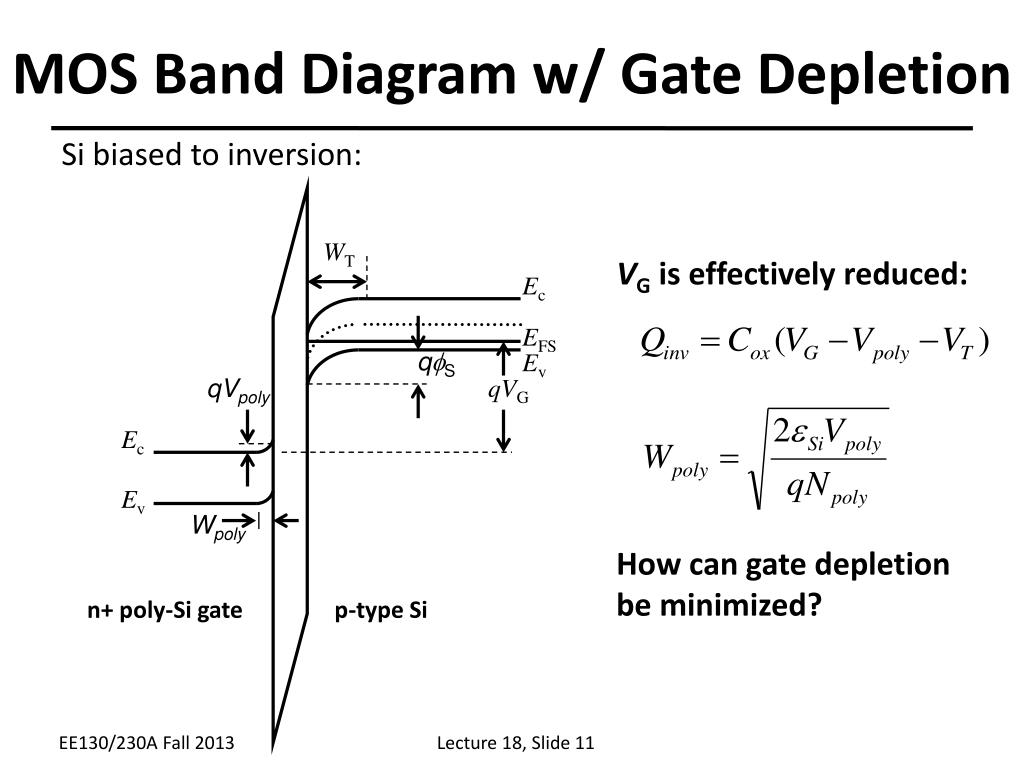 MOS Band Diagram w/ Gate Depletion

Si biased to inversion:

$W_T$

$E_c$

$E_{FS}$

$E_v$

$q\phi_S$

$qV_G$

$qV_{poly}$

$E_c$

$E_v$

$W_{poly}$

n+ poly-Si gate

p-type Si

$V_G$ is effectively reduced:

$Q_{inv} = C_{ox}(V_G - V_{poly} - V_T)$

$W_{poly} = \sqrt{\frac{2\varepsilon_{Si}V_{poly}}{qN_{poly}}}$

How can gate depletion be minimized?

EE130/230A Fall 2013

Lecture 18, Slide 11